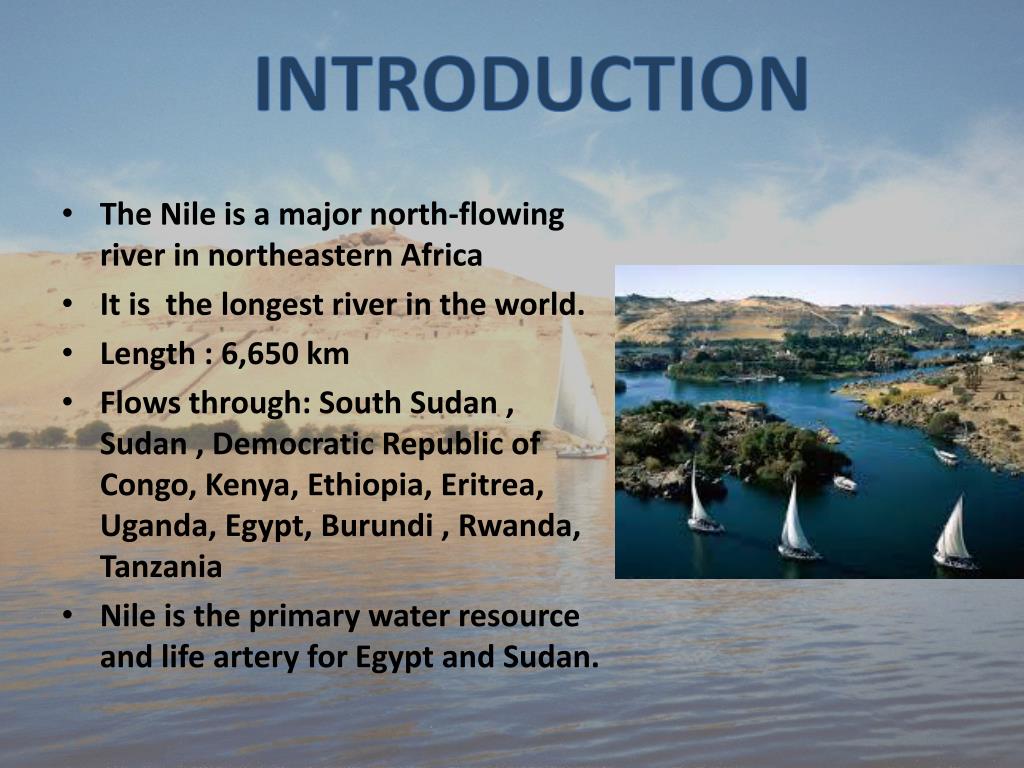 INTRODUCTION

• The Nile is a major north-flowing river in northeastern Africa
• It is the longest river in the world.
• Length : 6,650 km
• Flows through: South Sudan , Sudan , Democratic Republic of Congo, Kenya, Ethiopia, Eritrea, Uganda, Egypt, Burundi , Rwanda, Tanzania
• Nile is the primary water resource and life artery for Egypt and Sudan.